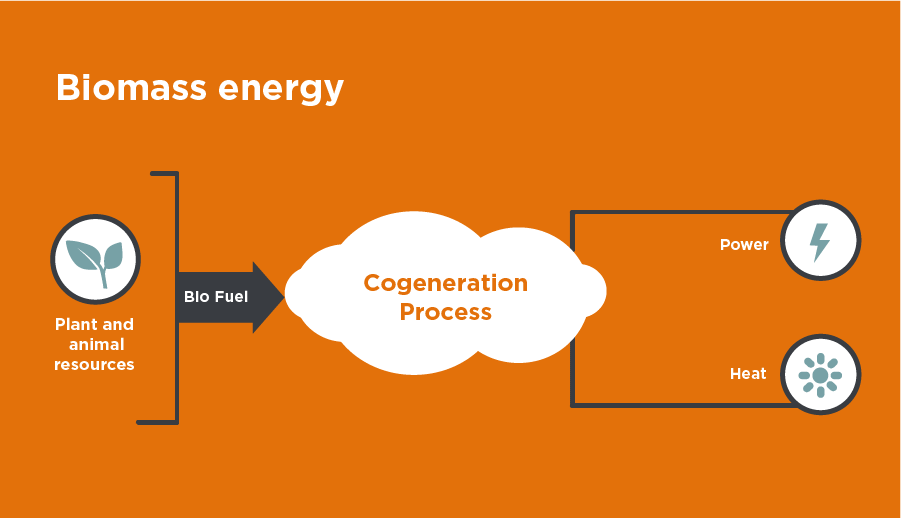 Biomass energy

Plant and animal resources

Bio Fuel

Cogeneration Process

Power

Heat